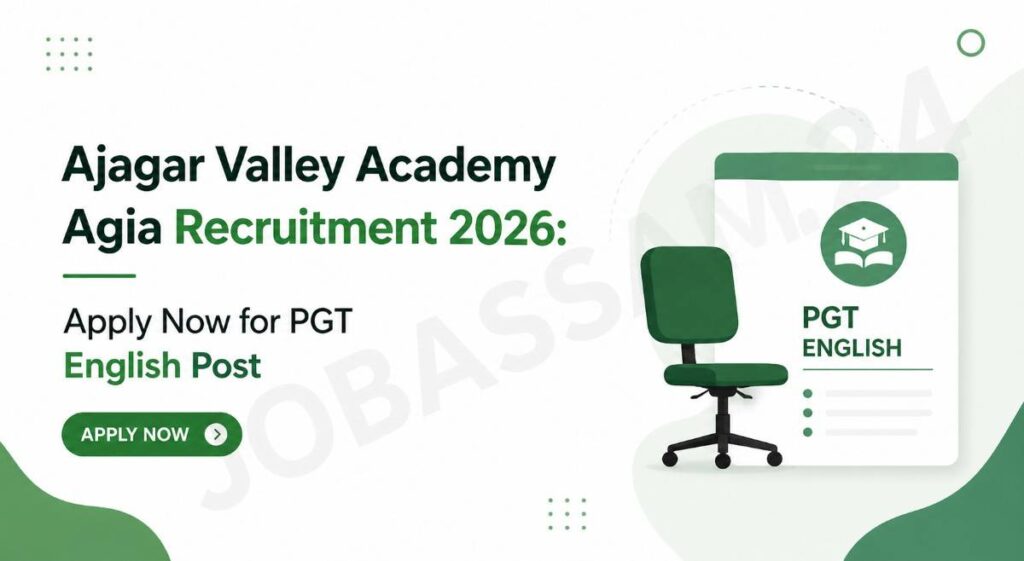 Ajagar Valley Academy Agia Recruitment 2026:

Apply Now for PGT English Post

APPLY NOW

PGT ENGLISH

JOBASSAM.24